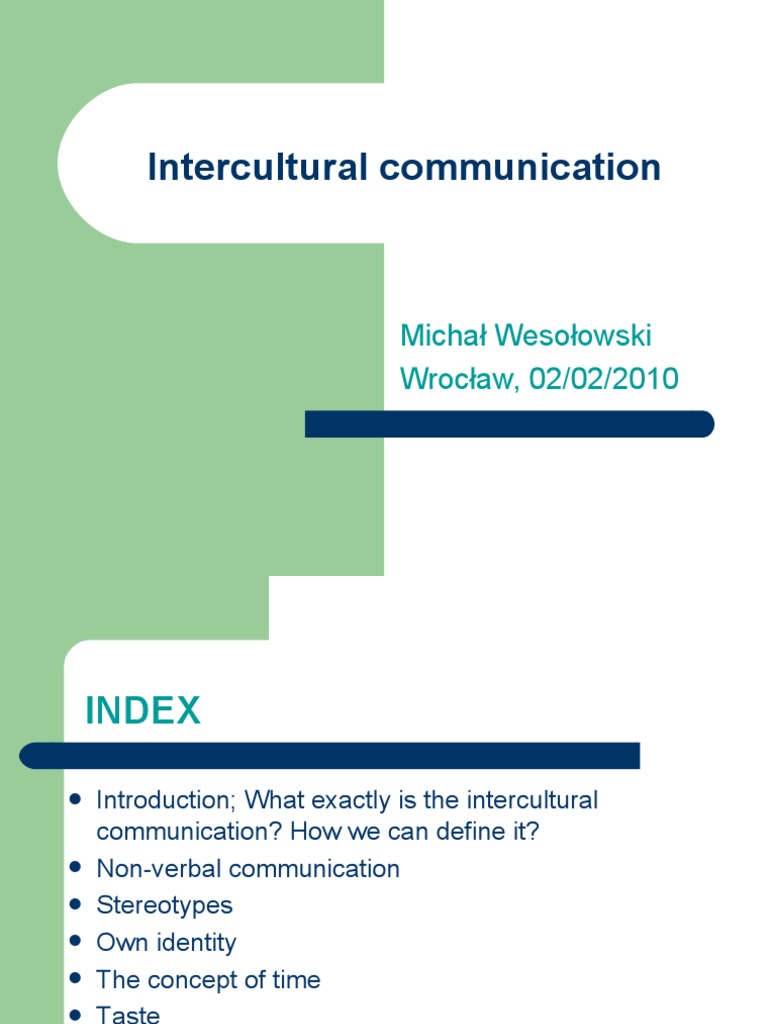 Intercultural communication

Michał Wesołowski
Wrocław, 02/02/2010

INDEX

- Introduction; What exactly is the intercultural communication? How we can define it?
- Non-verbal communication
- Stereotypes
- Own identity
- The concept of time
- Taste